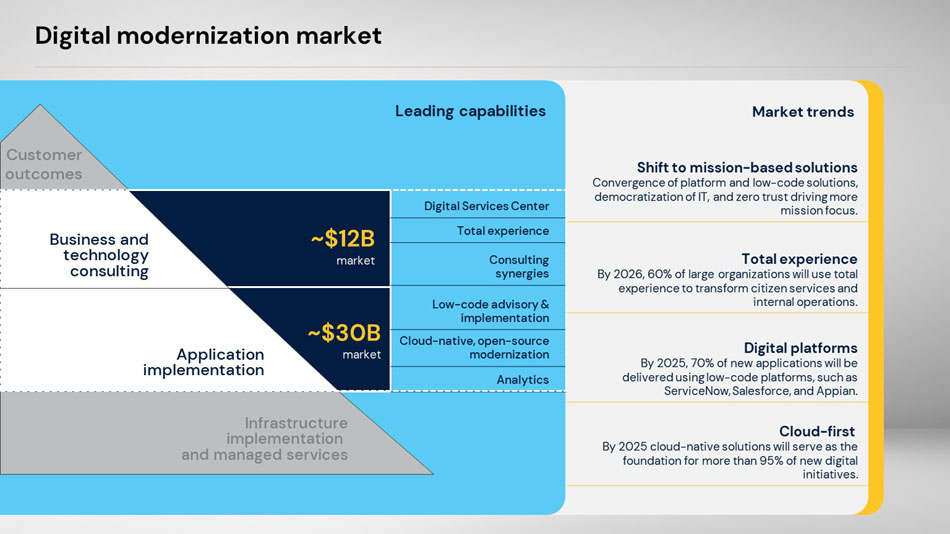 Digital modernization market

Leading capabilities

Customer outcomes

Business and technology consulting

~$12B market

Digital Services Center

Total experience

Consulting synergies

Application implementation

~$30B market

Low-code advisory & implementation

Cloud-native, open-source modernization

Analytics

Infrastructure implementation and managed services

Market trends

Shift to mission-based solutions
Convergence of platform and low-code solutions, democratization of IT, and zero trust driving more mission focus.

Total experience
By 2026, 60% of large organizations will use total experience to transform citizen services and internal operations.

Digital platforms
By 2025, 70% of new applications will be delivered using low-code platforms, such as ServiceNow, Salesforce, and Appian.

Cloud-first
By 2025 cloud-native solutions will serve as the foundation for more than 95% of new digital initiatives.